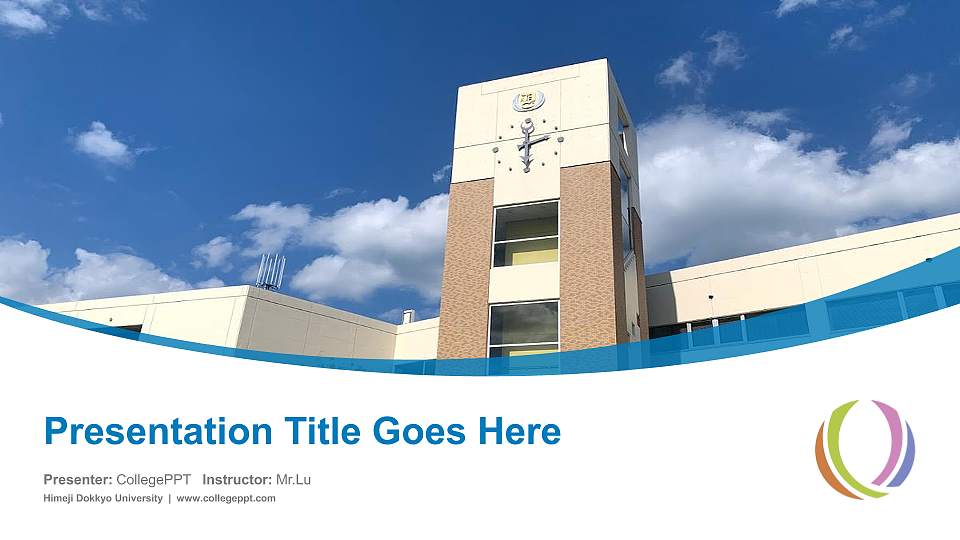 Presentation Title Goes Here

Presenter: CollegePPT Instructor: Mr.Lu
Himeji Dokkyo University | www.collegeppt.com